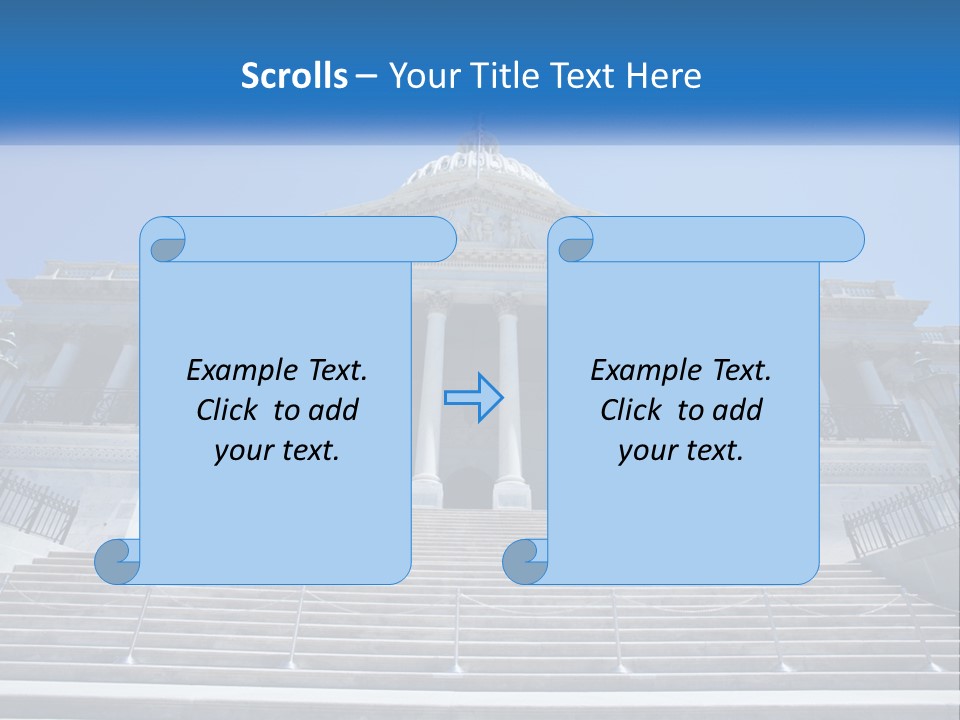 Scrolls – Your Title Text Here

Example Text. Click to add your text.

Example Text. Click to add your text.